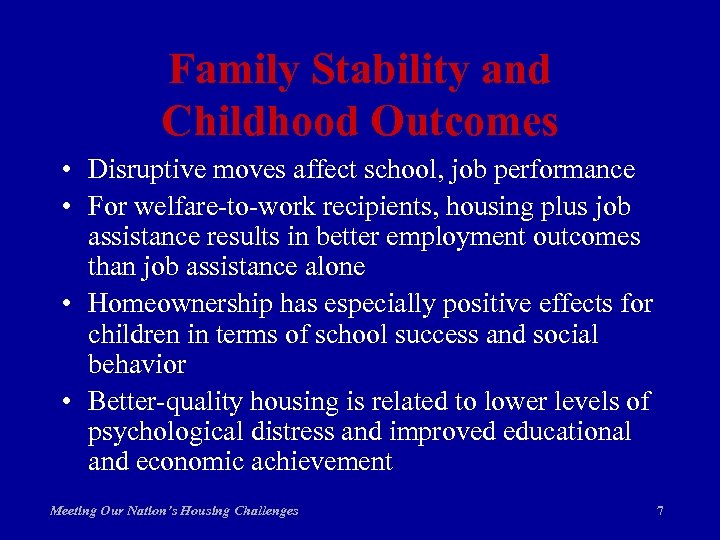 Family Stability and Childhood Outcomes

• Disruptive moves affect school, job performance
• For welfare-to-work recipients, housing plus job assistance results in better employment outcomes than job assistance alone
• Homeownership has especially positive effects for children in terms of school success and social behavior
• Better-quality housing is related to lower levels of psychological distress and improved educational and economic achievement

Meeting Our Nation's Housing Challenges

7